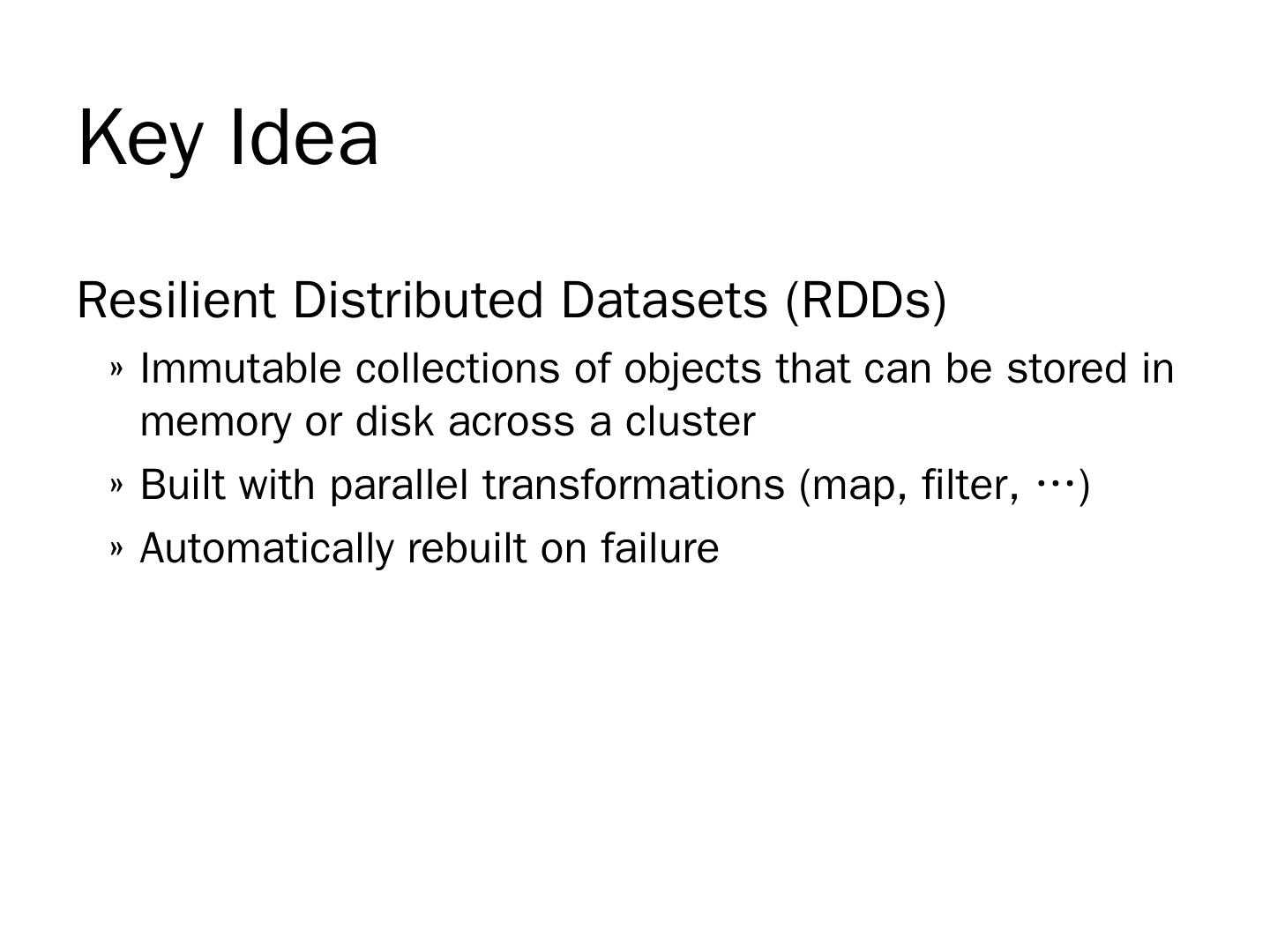 Key Idea

Resilient Distributed Datasets (RDDs)

» Immutable collections of objects that can be stored in memory or disk across a cluster

» Built with parallel transformations (map, filter, …)

» Automatically rebuilt on failure